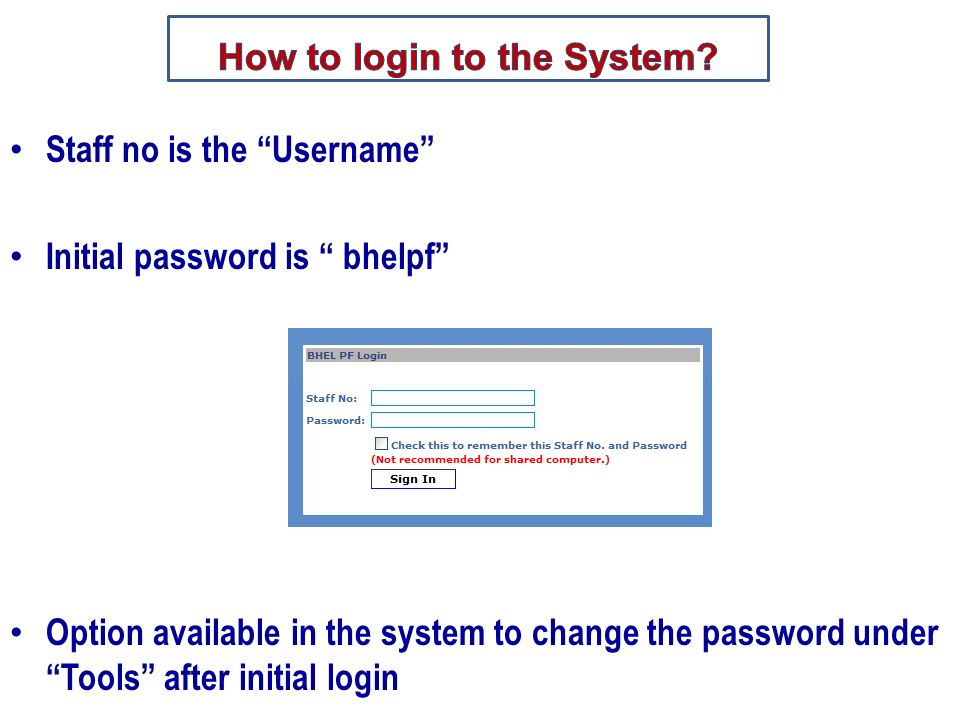 How to login to the System?

• Staff no is the “Username”

• Initial password is “ bhelpf”

BHEL PF Login

Staff No:

Password:

Check this to remember this Staff No. and Password

(Not recommended for shared computer.)

Sign In

• Option available in the system to change the password under “Tools” after initial login